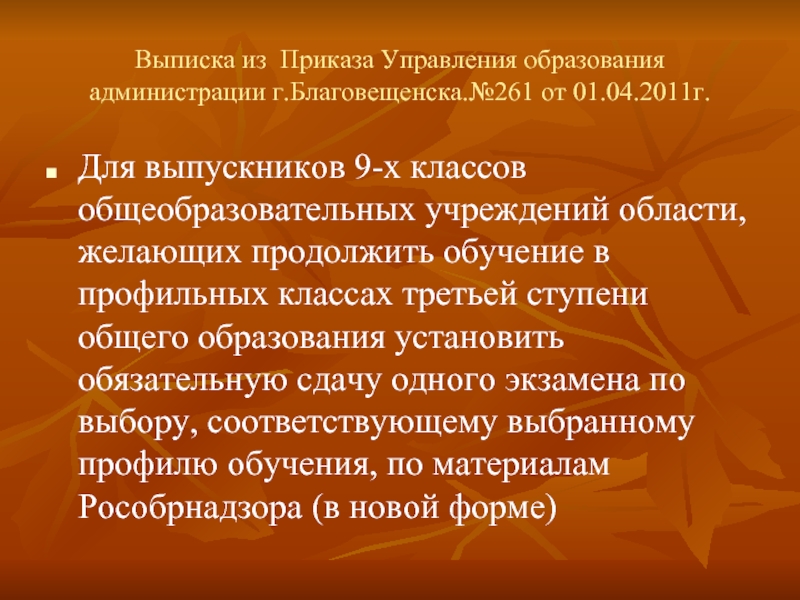 Выписка из Приказа Управления образования администрации г.Благовещенска.№261 от 01.04.2011г.

Для выпускников 9-х классов общеобразовательных учреждений области, желающих продолжить обучение в профильных классах третьей ступени общего образования установить обязательную сдачу одного экзамена по выбору, соответствующему выбранному профилю обучения, по материалам Рособрнадзора (в новой форме)